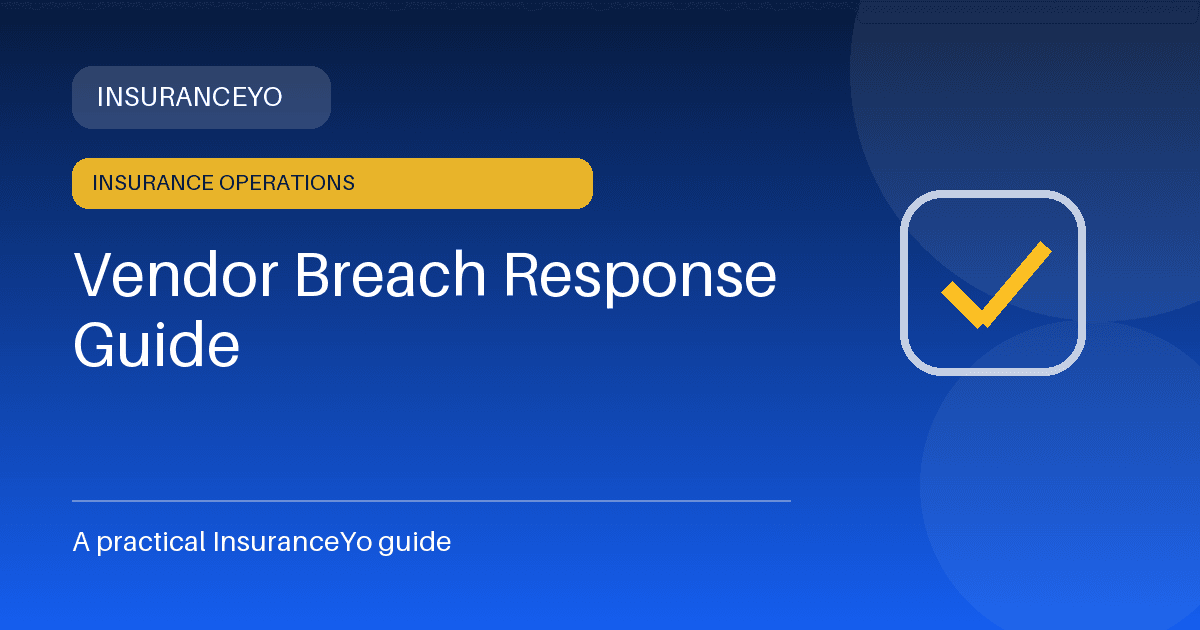 INSURANCEYO

INSURANCE OPERATIONS

Vendor Breach Response Guide

A practical InsuranceYo guide